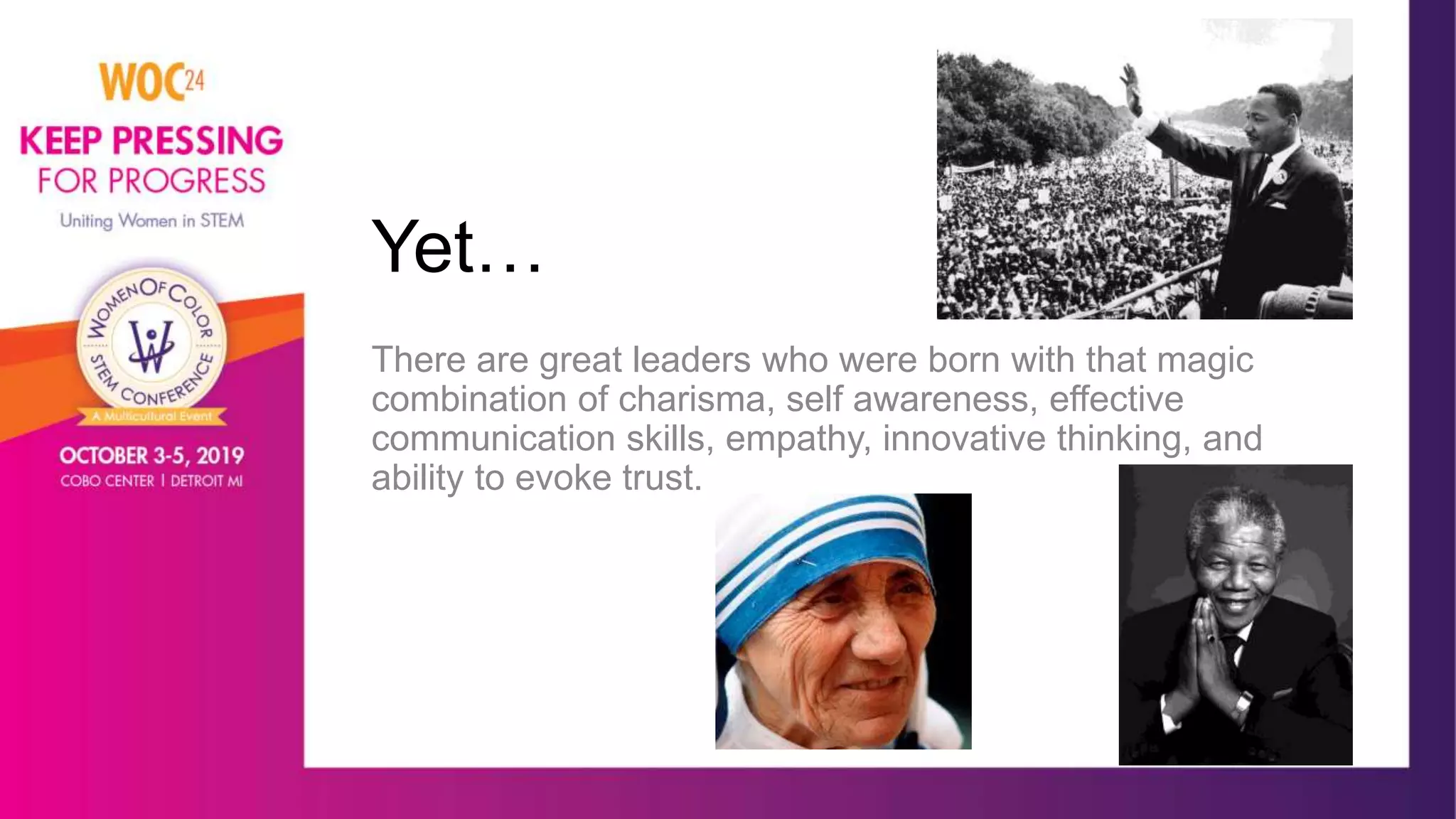 WOC24

KEEP PRESSING FOR PROGRESS

Uniting Women in STEM

WOMEN OF COLOR STEM CONFERENCE

A Multicultural Event

OCTOBER 3-5, 2019

COBO CENTER | DETROIT MI

Yet…

There are great leaders who were born with that magic combination of charisma, self awareness, effective communication skills, empathy, innovative thinking, and ability to evoke trust.